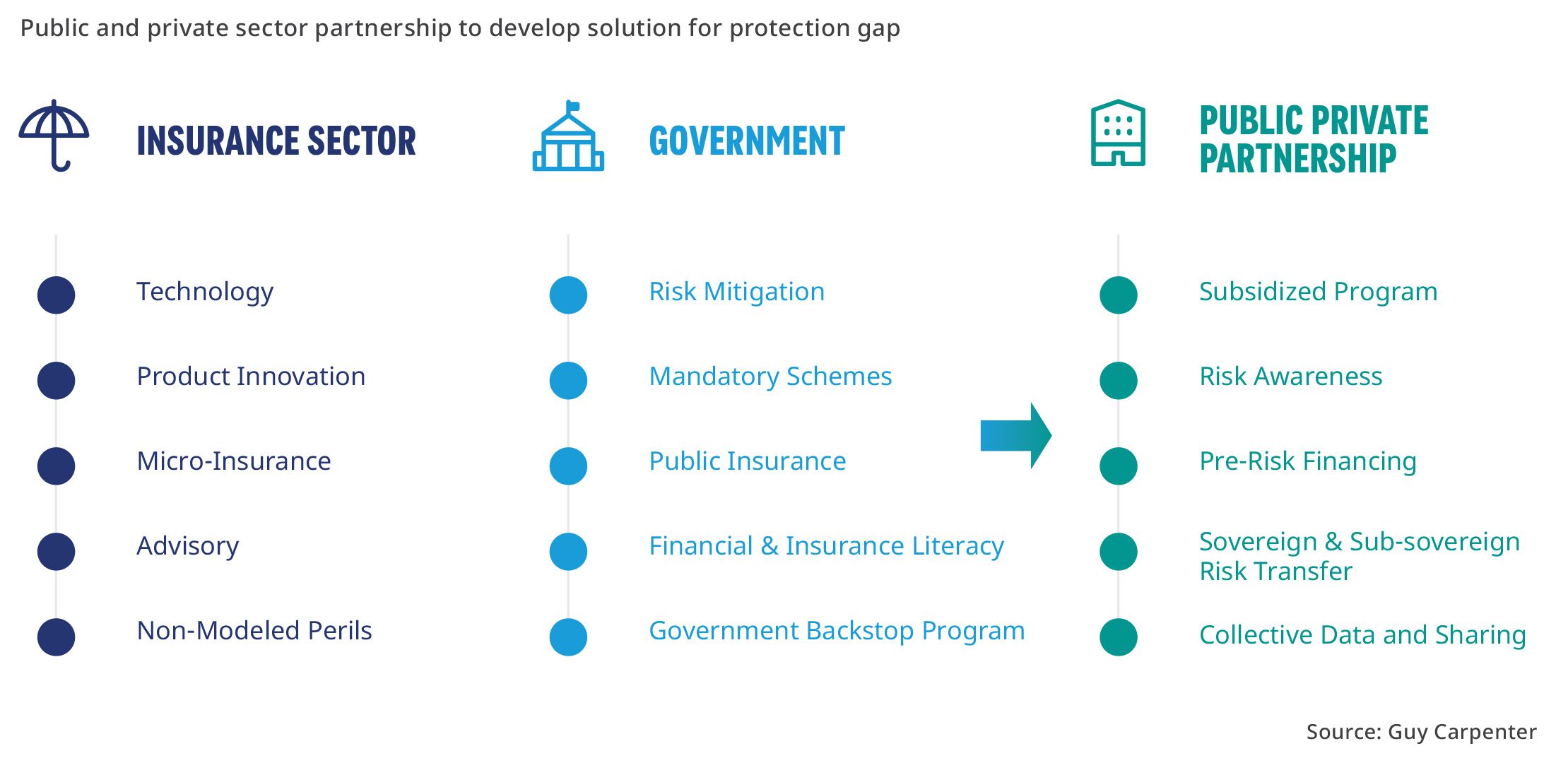 Public and private sector partnership to develop solution for protection gap

INSURANCE SECTOR

Technology

Product Innovation

Micro-Insurance

Advisory

Non-Modeled Perils

GOVERNMENT

Risk Mitigation

Mandatory Schemes

Public Insurance

Financial & Insurance Literacy

Government Backstop Program

PUBLIC PRIVATE PARTNERSHIP

Subsidized Program

Risk Awareness

Pre-Risk Financing

Sovereign & Sub-sovereign Risk Transfer

Collective Data and Sharing

Source: Guy Carpenter